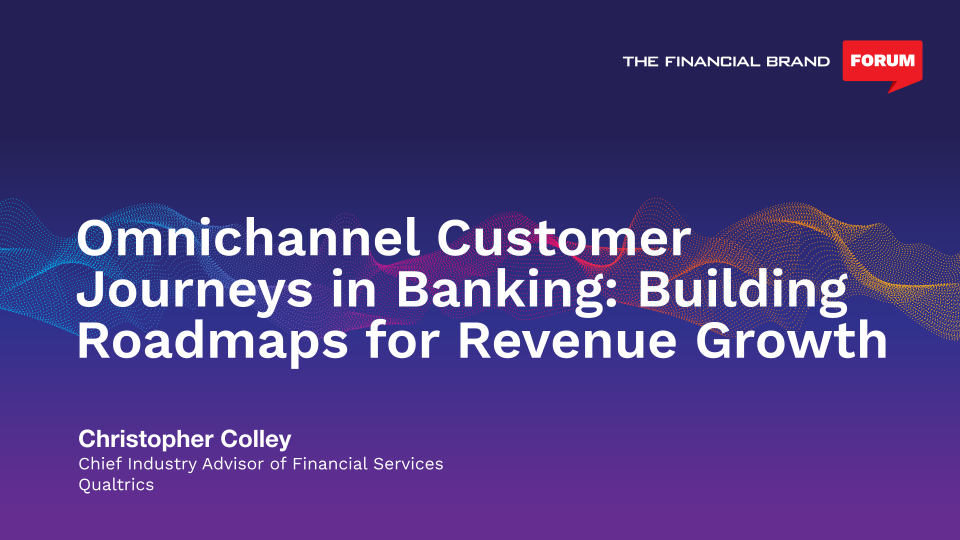 THE FINANCIAL BRAND FORUM

Omnichannel Customer Journeys in Banking: Building Roadmaps for Revenue Growth

Christopher Colley
Chief Industry Advisor of Financial Services
Qualtrics